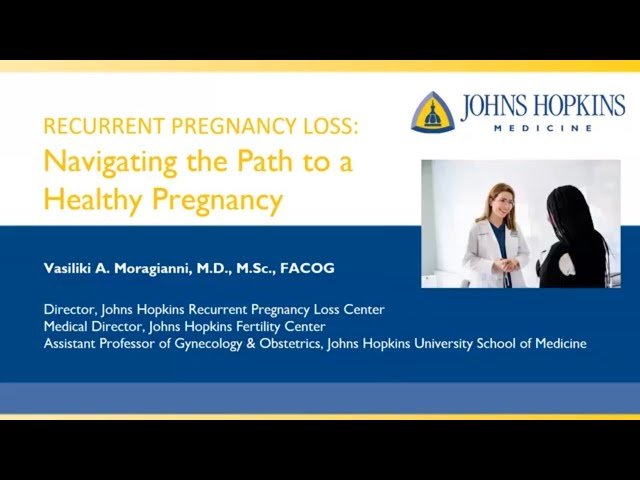 JOHNS HOPKINS
MEDICINE

RECURRENT PREGNANCY LOSS:
Navigating the Path to a Healthy Pregnancy

Vasiliki A. Moragianni, M.D., M.Sc., FACOG

Director, Johns Hopkins Recurrent Pregnancy Loss Center
Medical Director, Johns Hopkins Fertility Center
Assistant Professor of Gynecology & Obstetrics, Johns Hopkins University School of Medicine